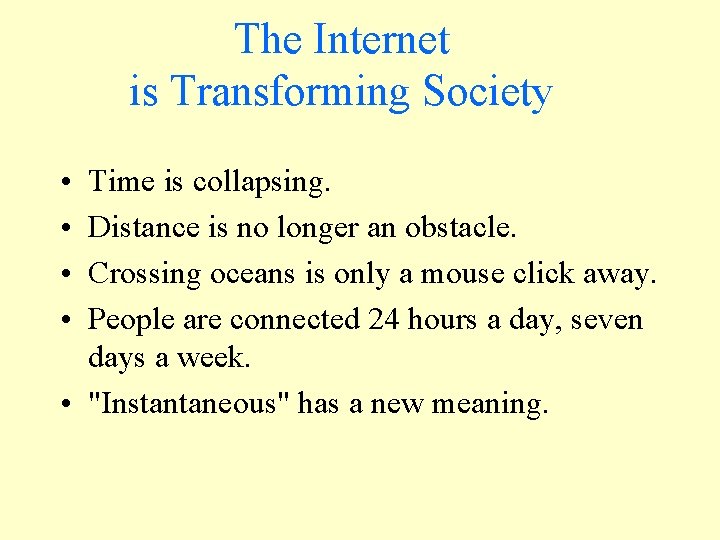 The Internet
is Transforming Society

• Time is collapsing.
• Distance is no longer an obstacle.
• Crossing oceans is only a mouse click away.
• People are connected 24 hours a day, seven days a week.
• "Instantaneous" has a new meaning.